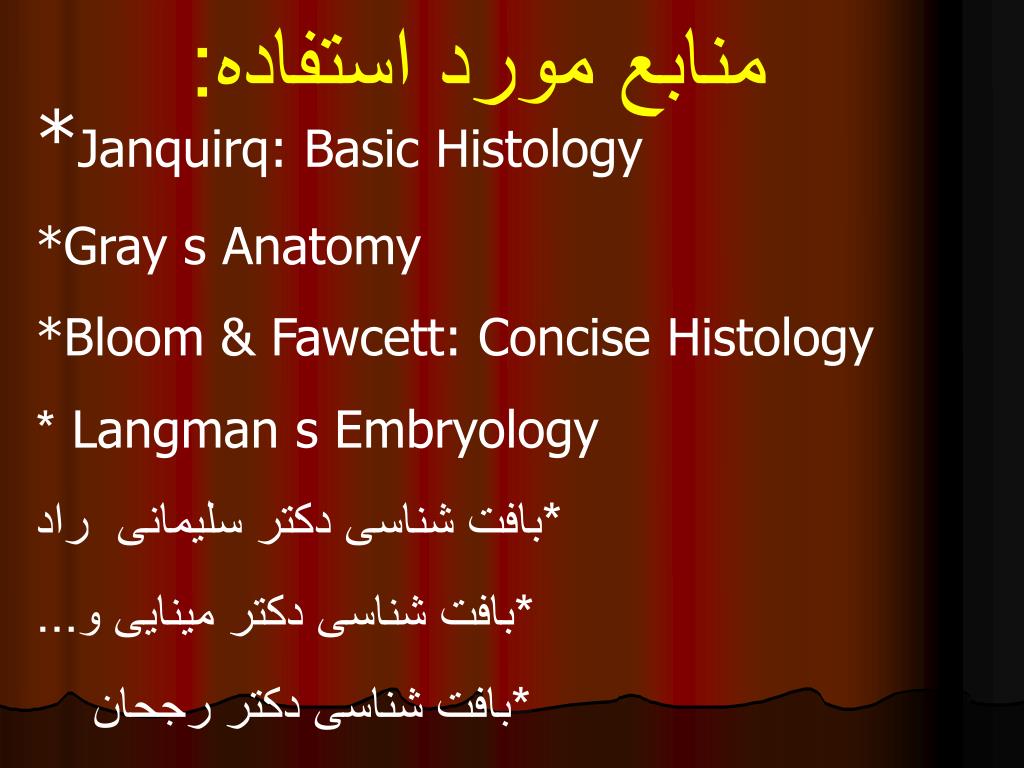 منابع مورد استفاده:

*Janquirq: Basic Histology

*Gray s Anatomy

*Bloom & Fawcett: Concise Histology

* Langman s Embryology

*بافت شناسی دکتر سلیمانی راد

*بافت شناسی دکتر مینایی و...

*بافت شناسی دکتر رجحان